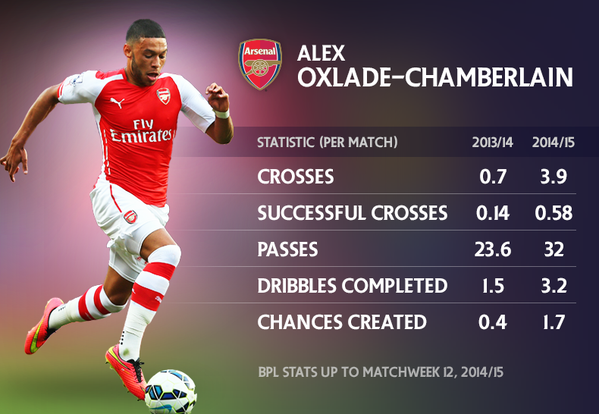 Arsenal

ALEX
OXLADE-CHAMBERLAIN

Fly Emirates

| STATISTIC (PER MATCH) | 2013/14 | 2014/15 |
|---|---|---|
| CROSSES | 0.7 | 3.9 |
| SUCCESSFUL CROSSES | 0.14 | 0.58 |
| PASSES | 23.6 | 32 |
| DRIBBLES COMPLETED | 1.5 | 3.2 |
| CHANCES CREATED | 0.4 | 1.7 |

BPL STATS UP TO MATCHWEEK 12, 2014/15